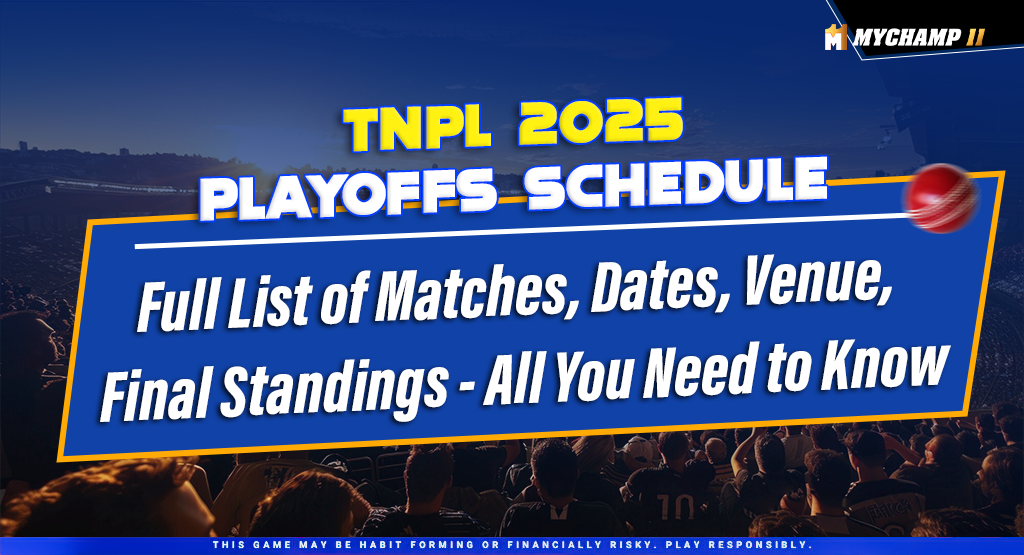 MYCHAMP 11

TNPL 2025
PLAYOFFS SCHEDULE

Full List of Matches, Dates, Venue, Final Standings - All You Need to Know

THIS GAME MAY BE HABIT FORMING OR FINANCIALLY RISKY. PLAY RESPONSIBLY.